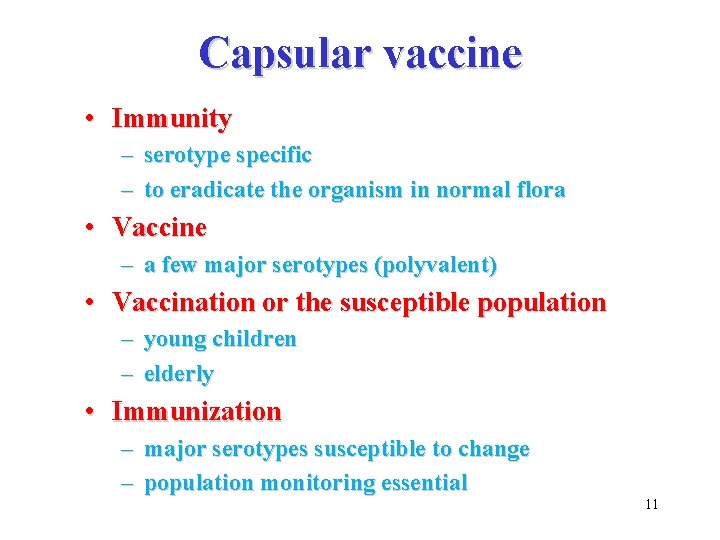 Capsular vaccine

• Immunity
– serotype specific
– to eradicate the organism in normal flora

• Vaccine
– a few major serotypes (polyvalent)

• Vaccination or the susceptible population
– young children
– elderly

• Immunization
– major serotypes susceptible to change
– population monitoring essential

11